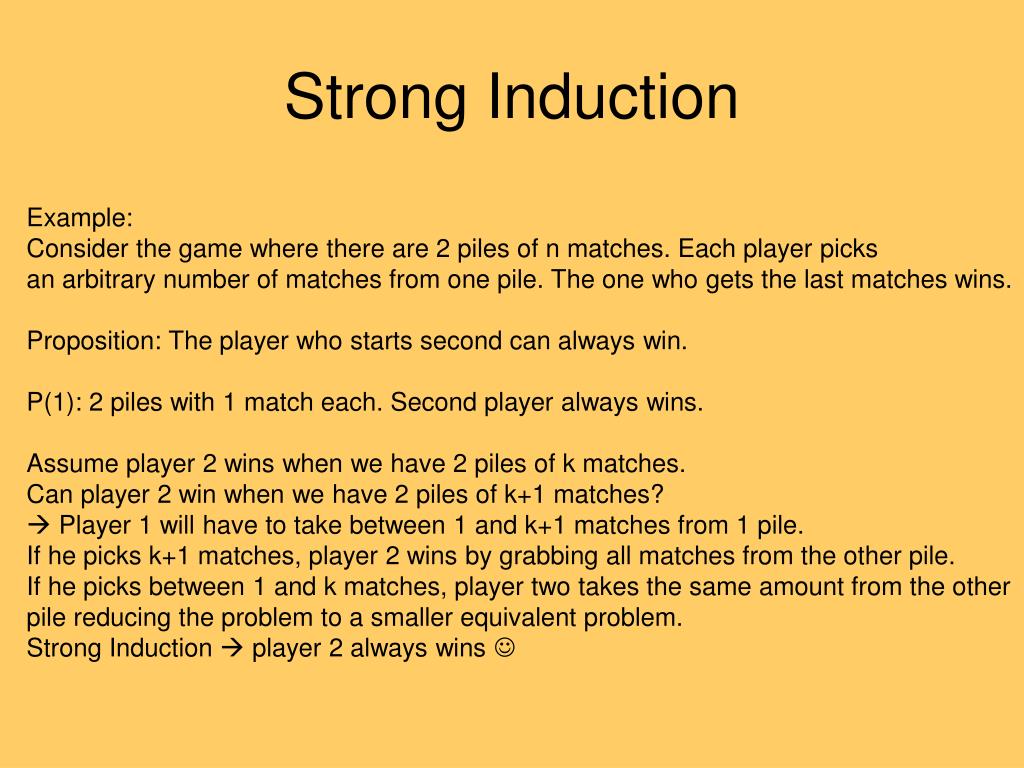 Strong Induction

Example:
Consider the game where there are 2 piles of n matches. Each player picks an arbitrary number of matches from one pile. The one who gets the last matches wins.

Proposition: The player who starts second can always win.

P(1): 2 piles with 1 match each. Second player always wins.

Assume player 2 wins when we have 2 piles of k matches.
Can player 2 win when we have 2 piles of k+1 matches?
→ Player 1 will have to take between 1 and k+1 matches from 1 pile.
If he picks k+1 matches, player 2 wins by grabbing all matches from the other pile.
If he picks between 1 and k matches, player two takes the same amount from the other pile reducing the problem to a smaller equivalent problem.
Strong Induction → player 2 always wins ☺